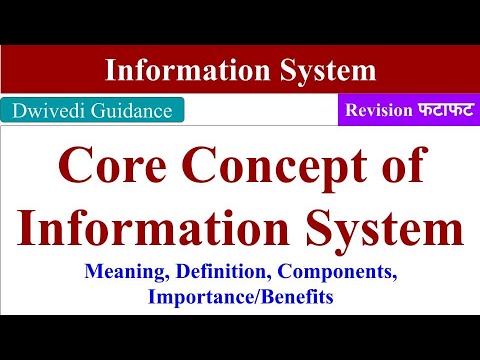 Information System

Dwivedi Guidance

Revision फटाफट

Core Concept of Information System

Meaning, Definition, Components, Importance/Benefits